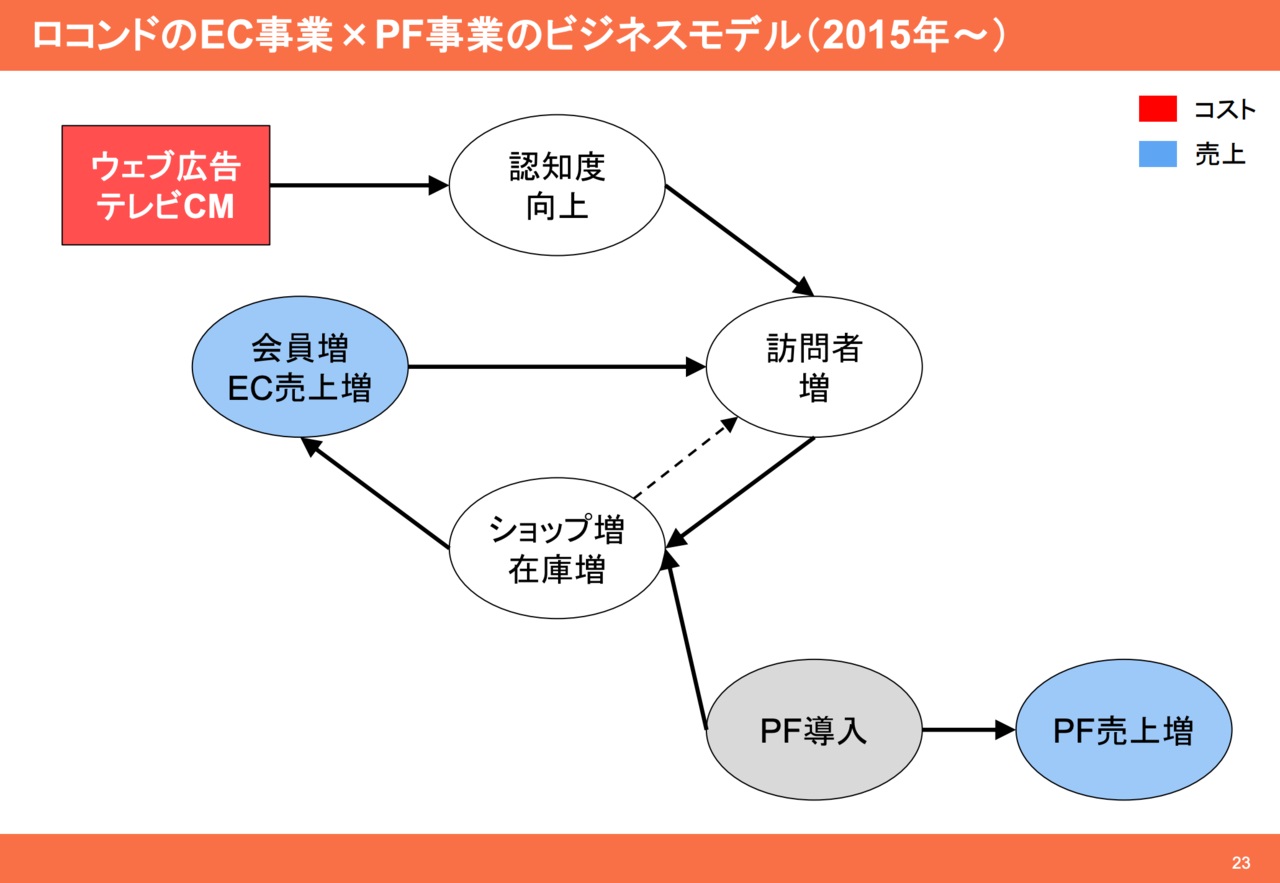 ロコンドのEC事業×PF事業のビジネスモデル（2015年～）

コスト
売上

ウェブ広告
テレビCM

認知度
向上

会員増
EC売上増

訪問者
増

ショップ増
在庫増

PF導入

PF売上増

23